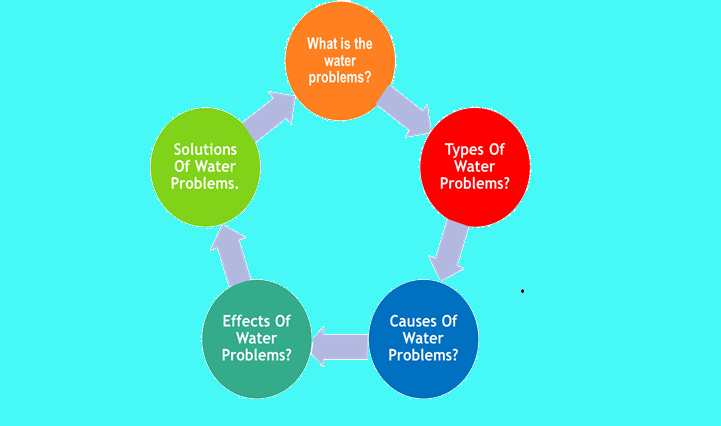 What is the water problems?

Types Of Water Problems?

Causes Of Water Problems?

Effects Of Water Problems?

Solutions Of Water Problems.